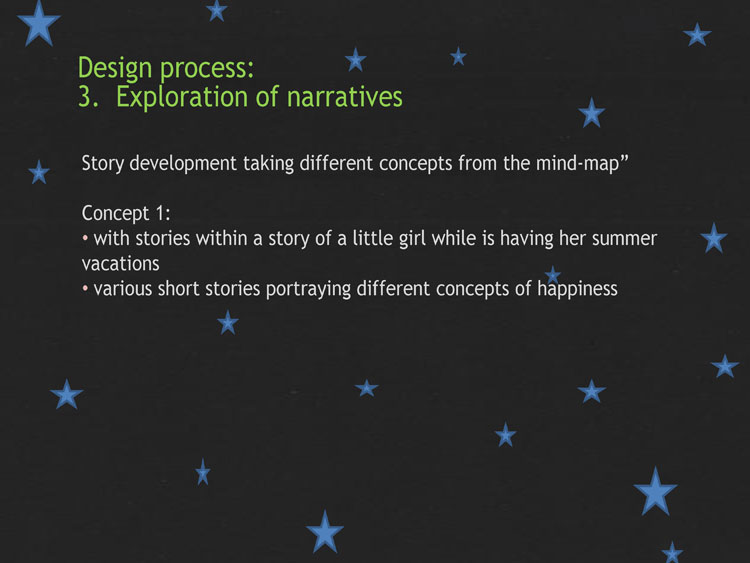 Design process:
3. Exploration of narratives

Story development taking different concepts from the mind-map”

Concept 1:
• with stories within a story of a little girl while is having her summer vacations
• various short stories portraying different concepts of happiness